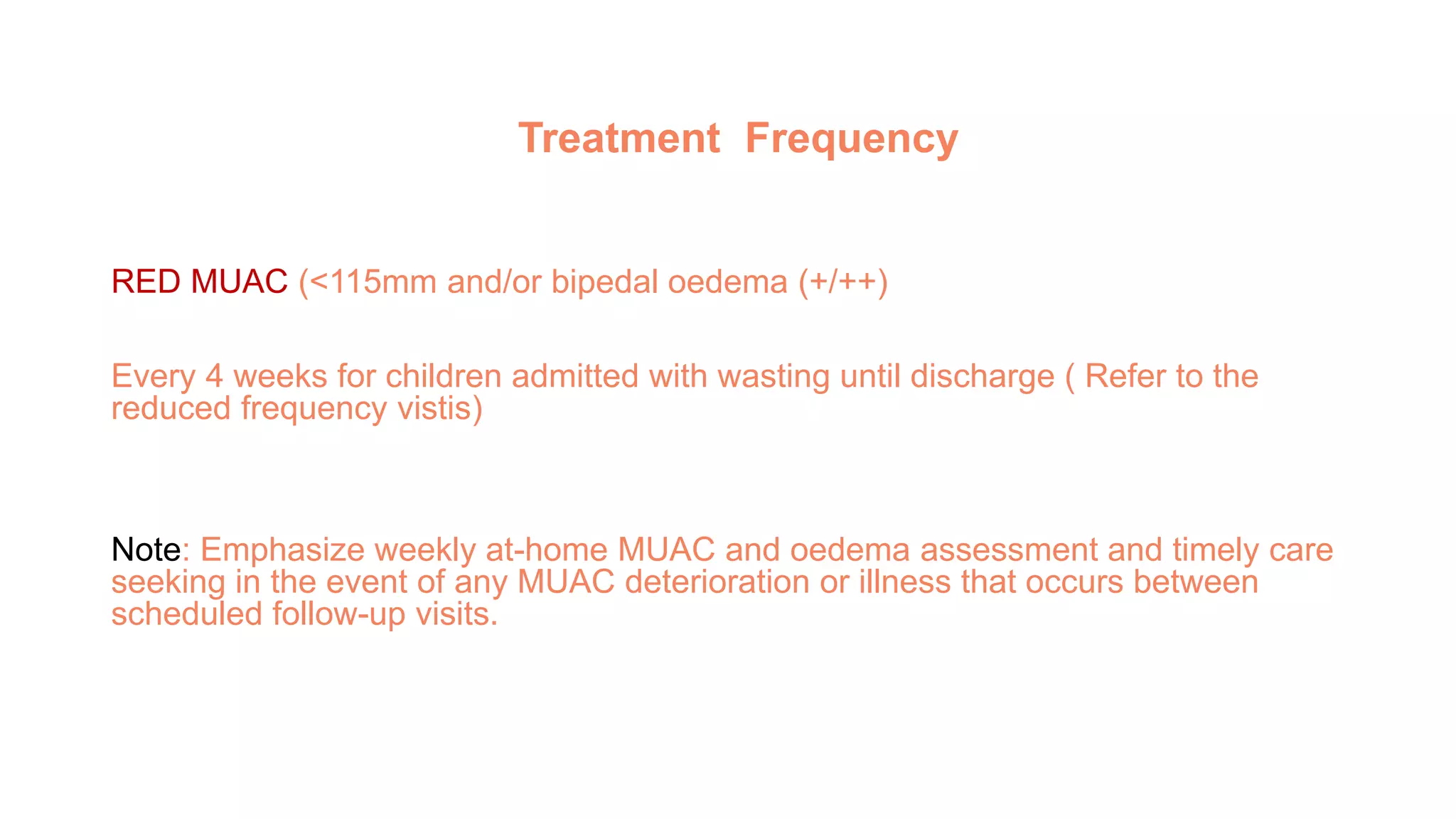 Treatment Frequency

RED MUAC (<115mm and/or bipedal oedema (+/++)

Every 4 weeks for children admitted with wasting until discharge ( Refer to the reduced frequency vistis)

Note: Emphasize weekly at-home MUAC and oedema assessment and timely care seeking in the event of any MUAC deterioration or illness that occurs between scheduled follow-up visits.